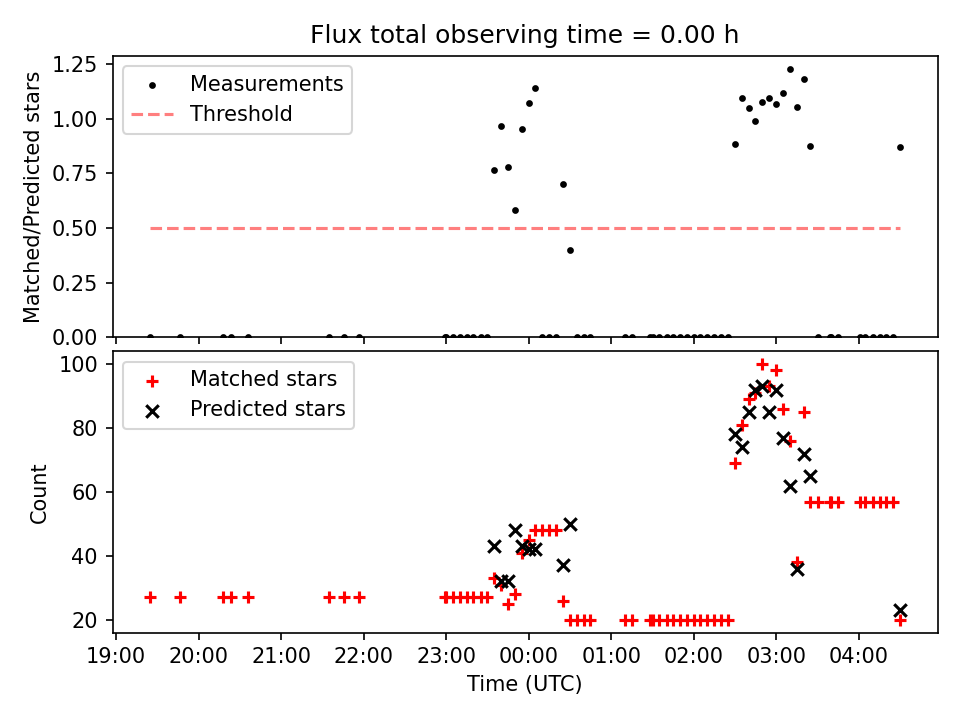 Flux total observing time = 0.00 h

Measurements
Threshold

Matched/Predicted stars

1.25
1.00
0.75
0.50
0.25
0.00

Matched stars
Predicted stars

Count

100
80
60
40
20

19:00 20:00 21:00 22:00 23:00 00:00 01:00 02:00 03:00 04:00

Time (UTC)